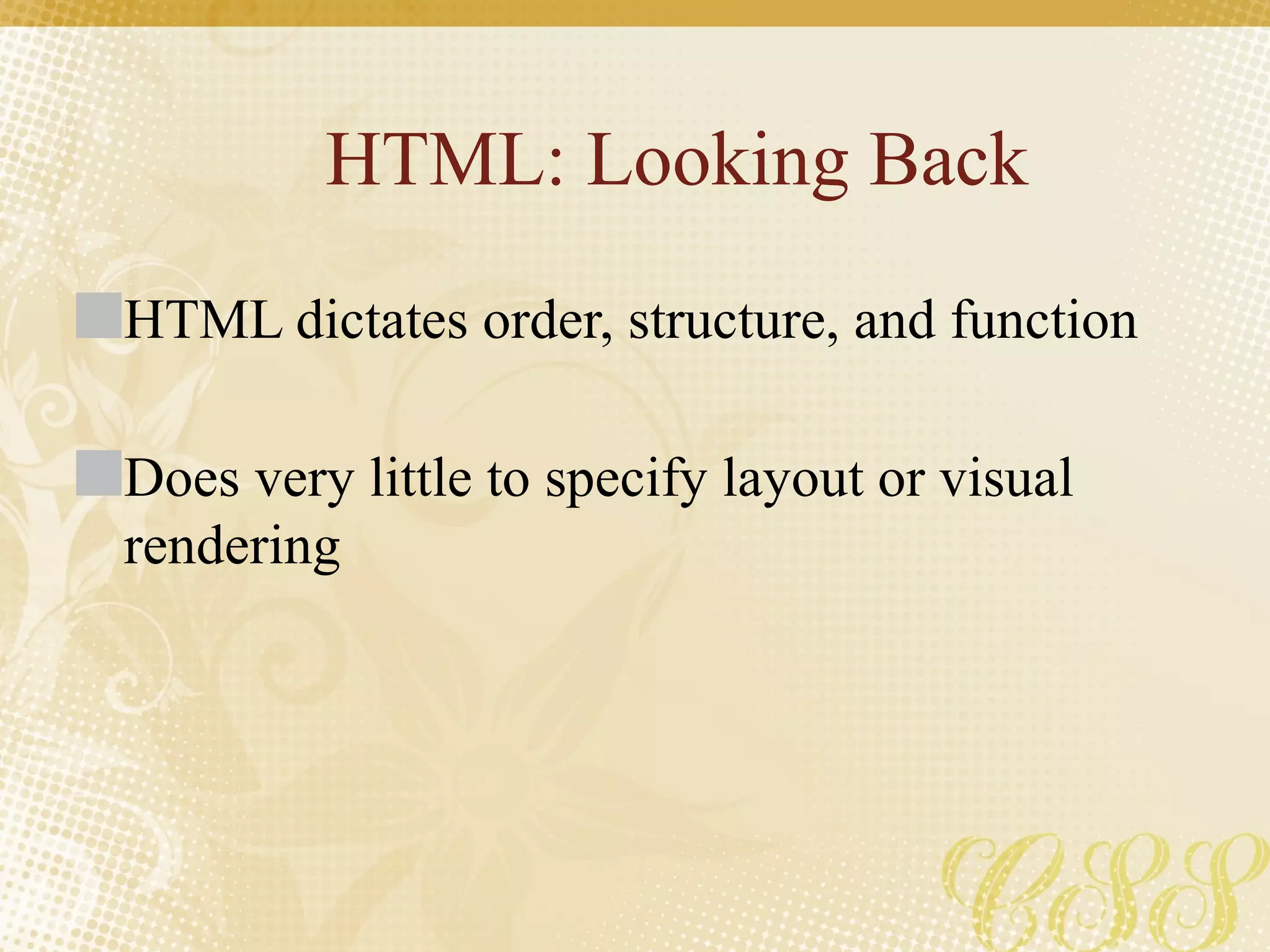 HTML: Looking Back

HTML dictates order, structure, and function

Does very little to specify layout or visual rendering

CSS